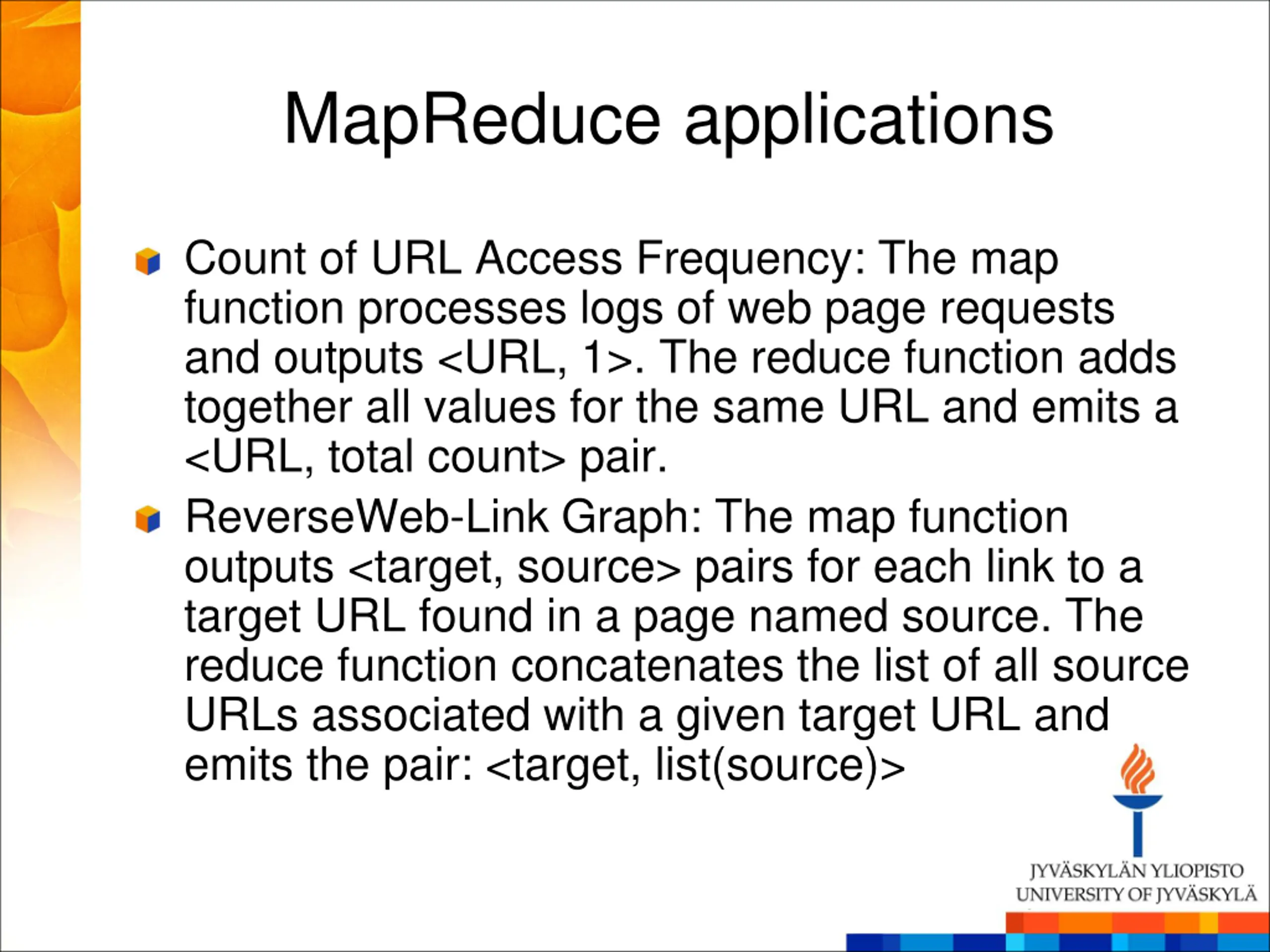 MapReduce applications

Count of URL Access Frequency: The map function processes logs of web page requests and outputs <URL, 1>. The reduce function adds together all values for the same URL and emits a <URL, total count> pair.

ReverseWeb-Link Graph: The map function outputs <target, source> pairs for each link to a target URL found in a page named source. The reduce function concatenates the list of all source URLs associated with a given target URL and emits the pair: <target, list(source)>

JYVÄSKYLÄN YLIOPISTO
UNIVERSITY OF JYVÄSKYLÄ